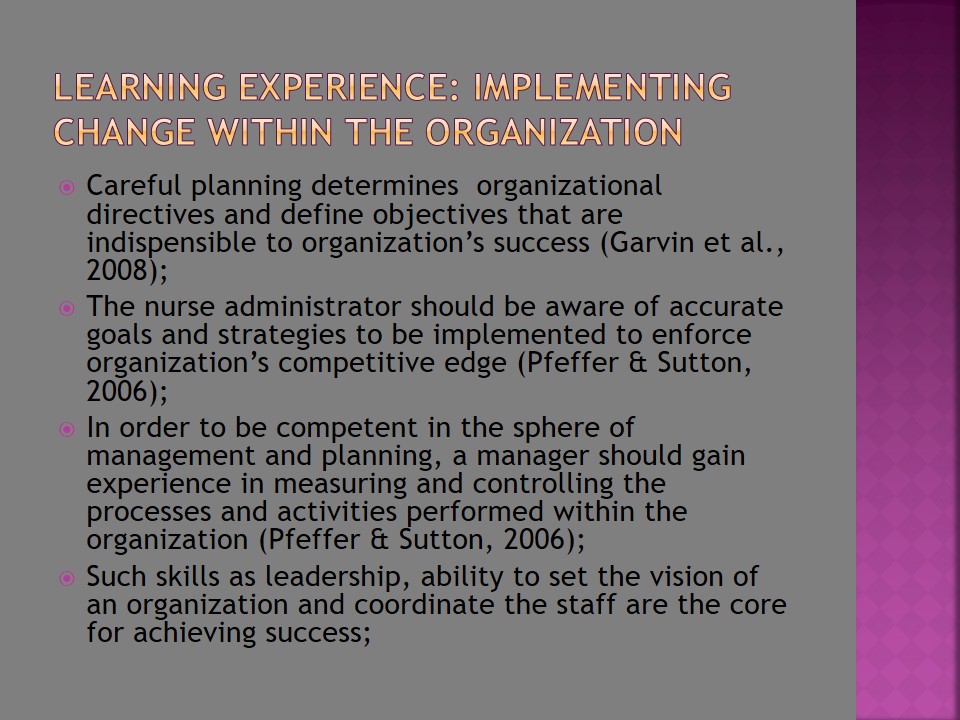 LEARNING EXPERIENCE: IMPLEMENTING CHANGE WITHIN THE ORGANIZATION

Careful planning determines organizational directives and define objectives that are indispensible to organization's success (Garvin et al., 2008);

The nurse administrator should be aware of accurate goals and strategies to be implemented to enforce organization's competitive edge (Pfeffer & Sutton, 2006);

In order to be competent in the sphere of management and planning, a manager should gain experience in measuring and controlling the processes and activities performed within the organization (Pfeffer & Sutton, 2006);

Such skills as leadership, ability to set the vision of an organization and coordinate the staff are the core for achieving success;